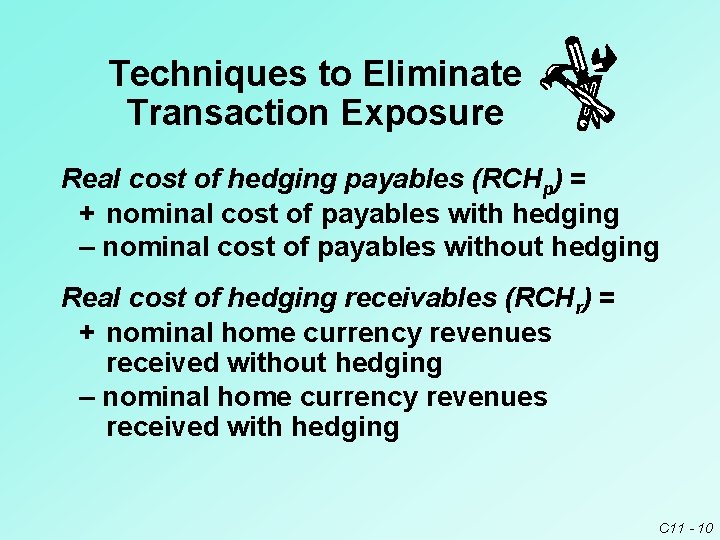 Techniques to Eliminate Transaction Exposure

Real cost of hedging payables ($RCH_p$) =

+ nominal cost of payables with hedging

– nominal cost of payables without hedging

Real cost of hedging receivables ($RCH_r$) =

+ nominal home currency revenues received without hedging

– nominal home currency revenues received with hedging

C11 - 10